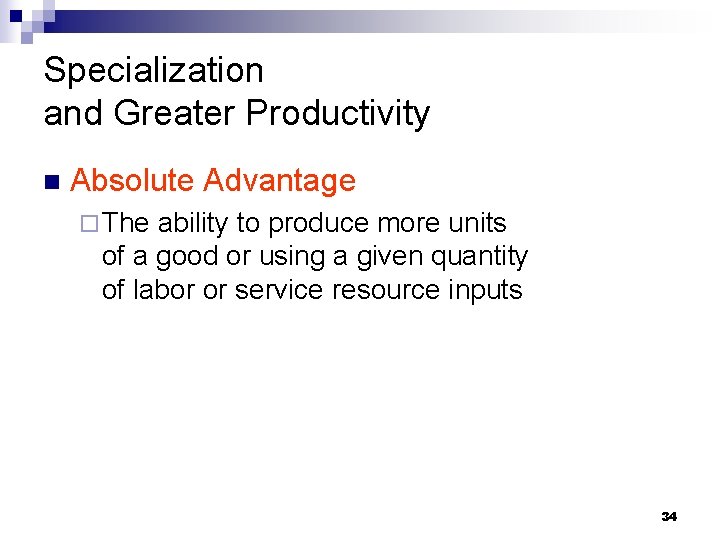 Specialization
and Greater Productivity

Absolute Advantage

The ability to produce more units of a good or using a given quantity of labor or service resource inputs

34